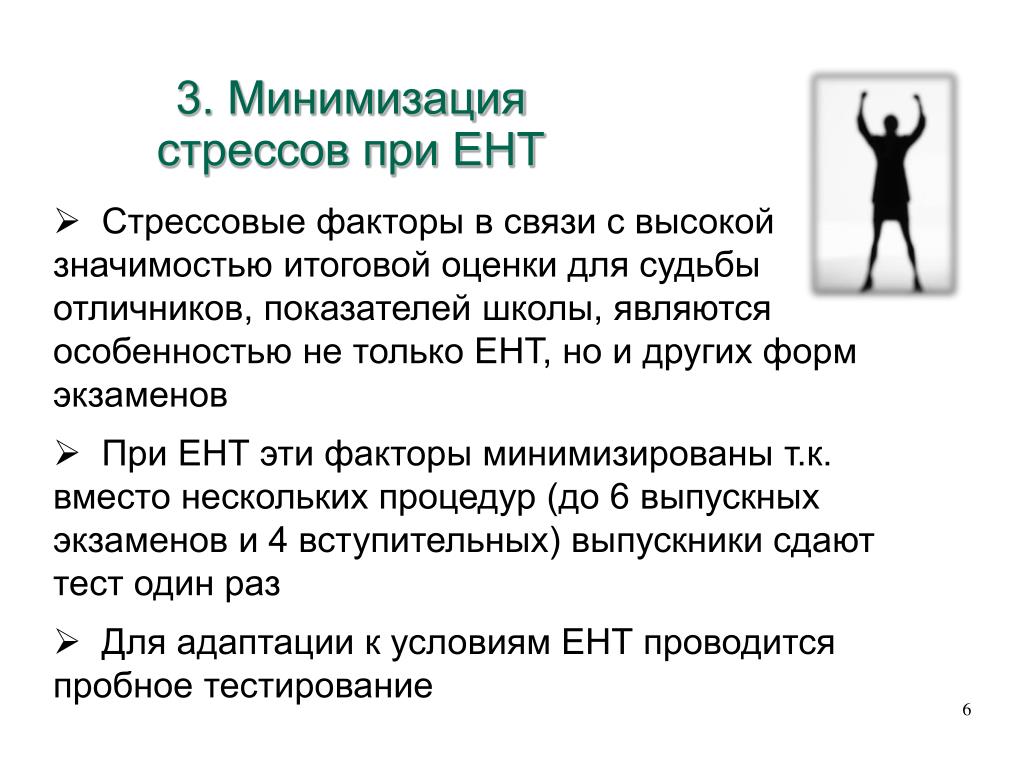 3. Минимизация стрессов при ЕНТ

➢ Стрессовые факторы в связи с высокой значимостью итоговой оценки для судьбы отличников, показателей школы, являются особенностью не только ЕНТ, но и других форм экзаменов

➢ При ЕНТ эти факторы минимизированы т.к. вместо нескольких процедур (до 6 выпускных экзаменов и 4 вступительных) выпускники сдают тест один раз

➢ Для адаптации к условиям ЕНТ проводится пробное тестирование

6